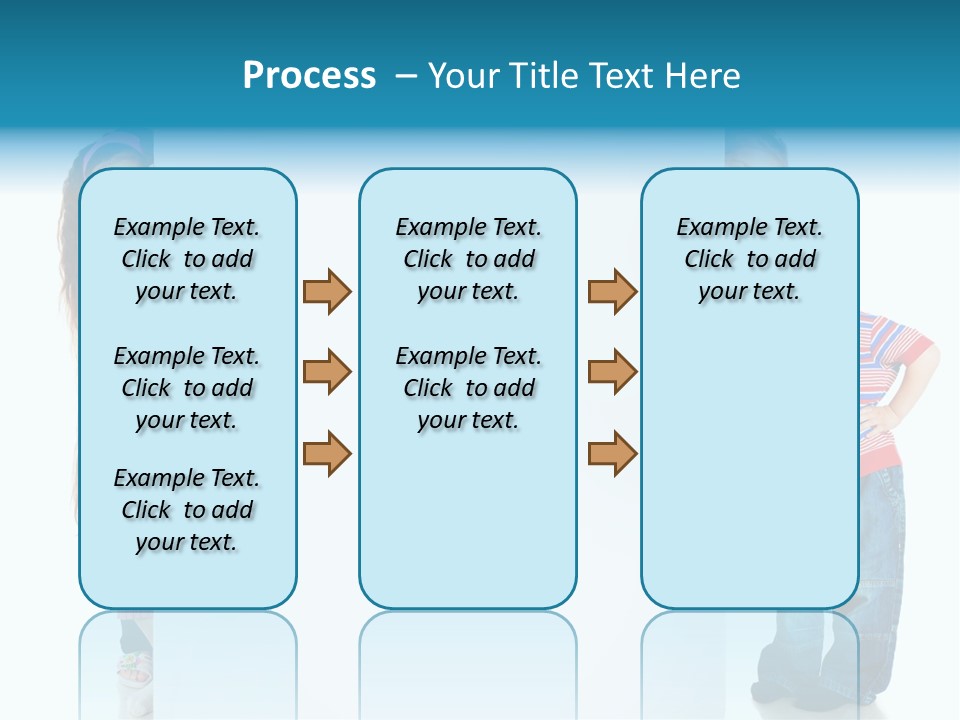 Process – Your Title Text Here

Example Text. Click to add your text.

Example Text. Click to add your text.

Example Text. Click to add your text.

Example Text. Click to add your text.

Example Text. Click to add your text.

Example Text. Click to add your text.